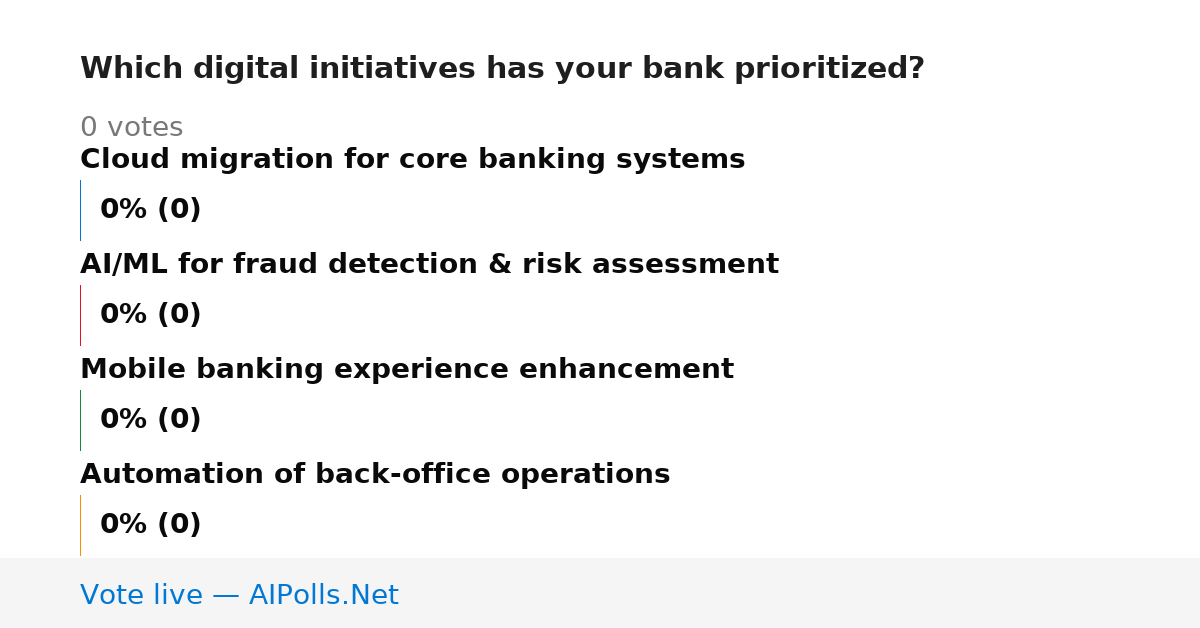 Which digital initiatives has your bank prioritized?

0 votes

Cloud migration for core banking systems

0% (0)

AI/ML for fraud detection & risk assessment

0% (0)

Mobile banking experience enhancement

0% (0)

Automation of back-office operations

0% (0)

Vote live — AIPolls.Net